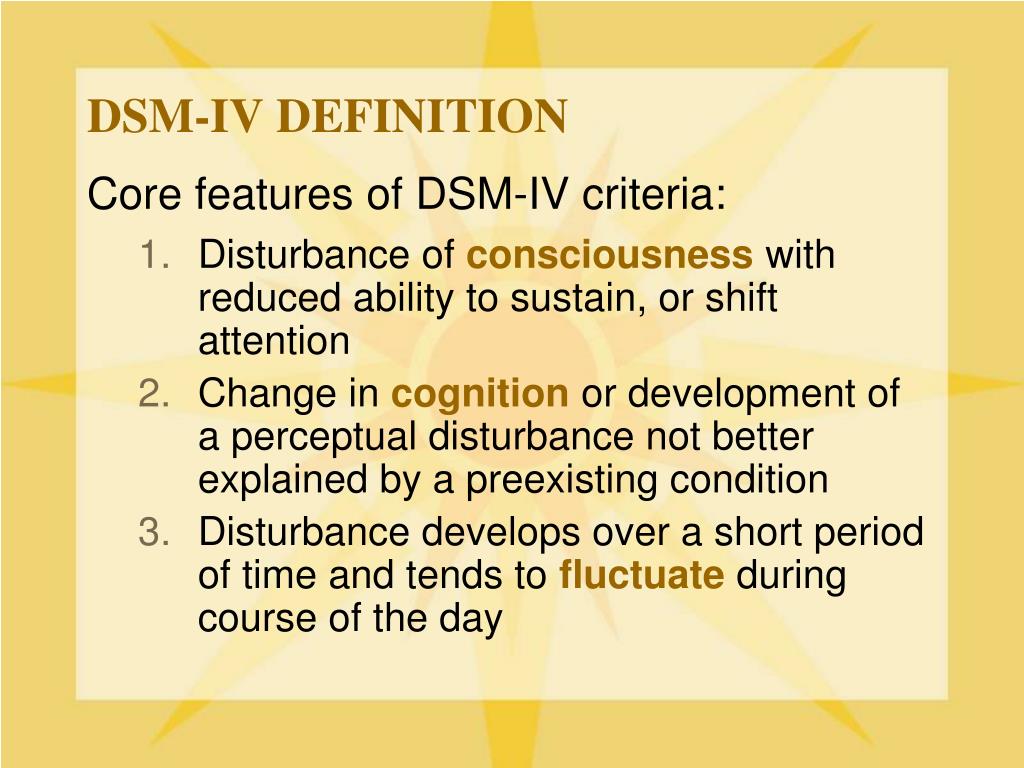 DSM-IV DEFINITION

Core features of DSM-IV criteria:

1. Disturbance of consciousness with reduced ability to sustain, or shift attention
2. Change in cognition or development of a perceptual disturbance not better explained by a preexisting condition
3. Disturbance develops over a short period of time and tends to fluctuate during course of the day